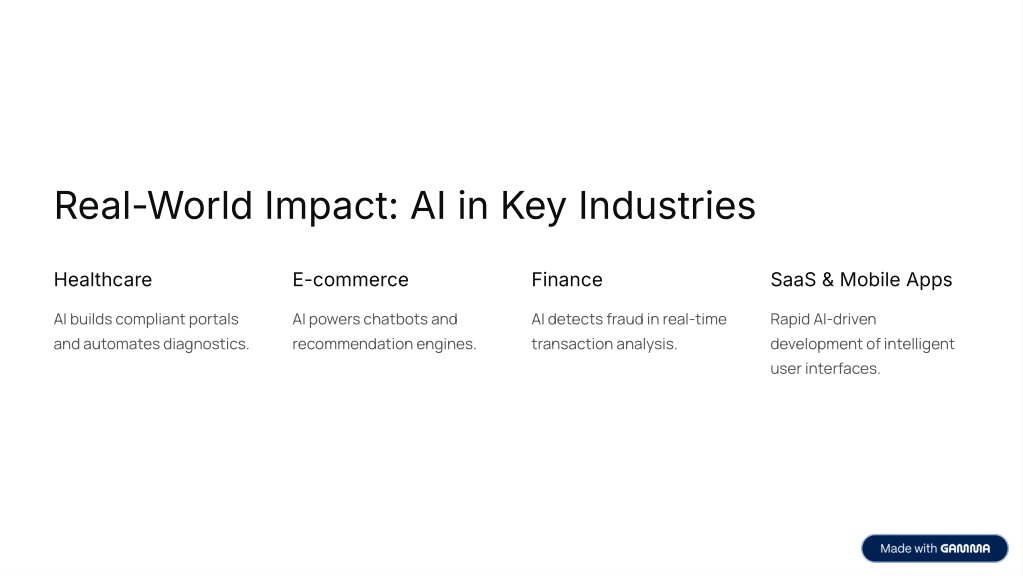 Real-World Impact: AI in Key Industries

Healthcare

AI builds compliant portals and automates diagnostics.

E-commerce

AI powers chatbots and recommendation engines.

Finance

AI detects fraud in real-time transaction analysis.

SaaS & Mobile Apps

Rapid AI-driven development of intelligent user interfaces.

Made with GAMMA